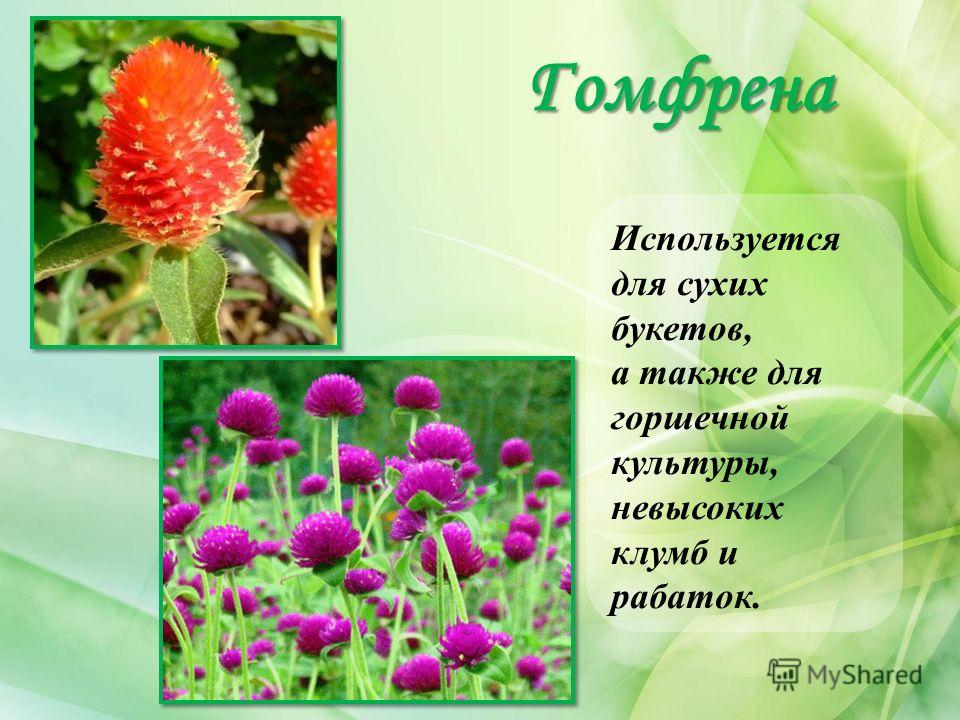 Гомфрена

Используется для сухих букетов, а также для горшечной культуры, невысоких клумб и рабаток.

MyShared